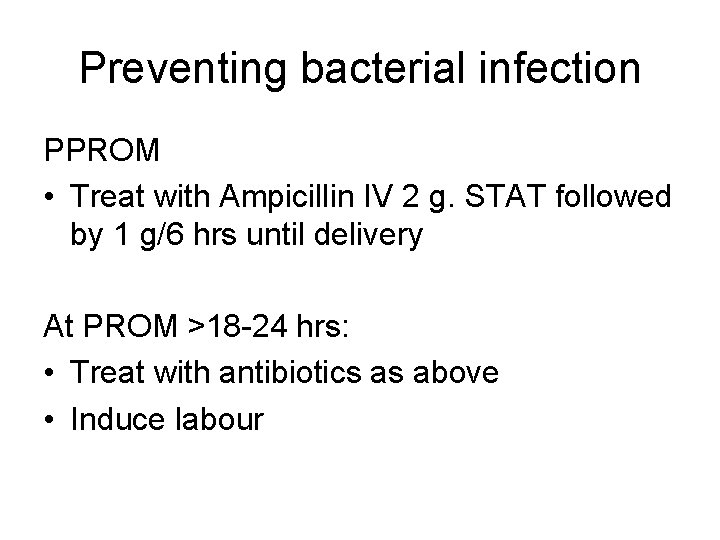 Preventing bacterial infection

PPROM

• Treat with Ampicillin IV 2 g. STAT followed by 1 g/6 hrs until delivery

At PROM >18-24 hrs:

• Treat with antibiotics as above

• Induce labour